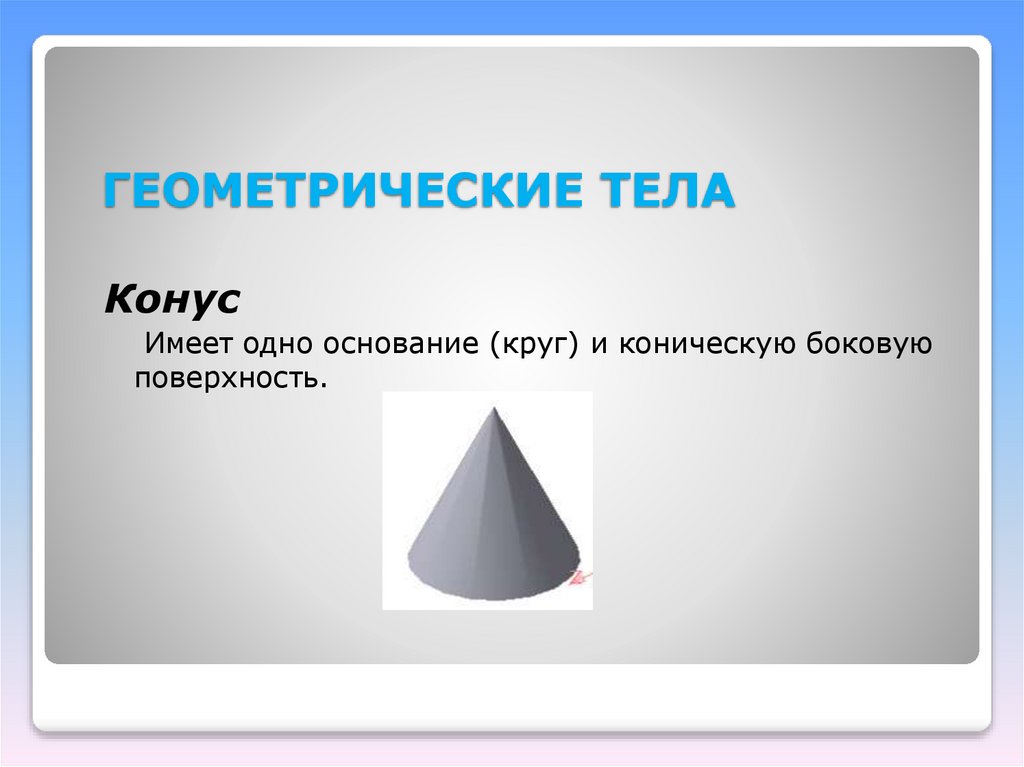 ГЕОМЕТРИЧЕСКИЕ ТЕЛА

Конус

Имеет одно основание (круг) и коническую боковую поверхность.